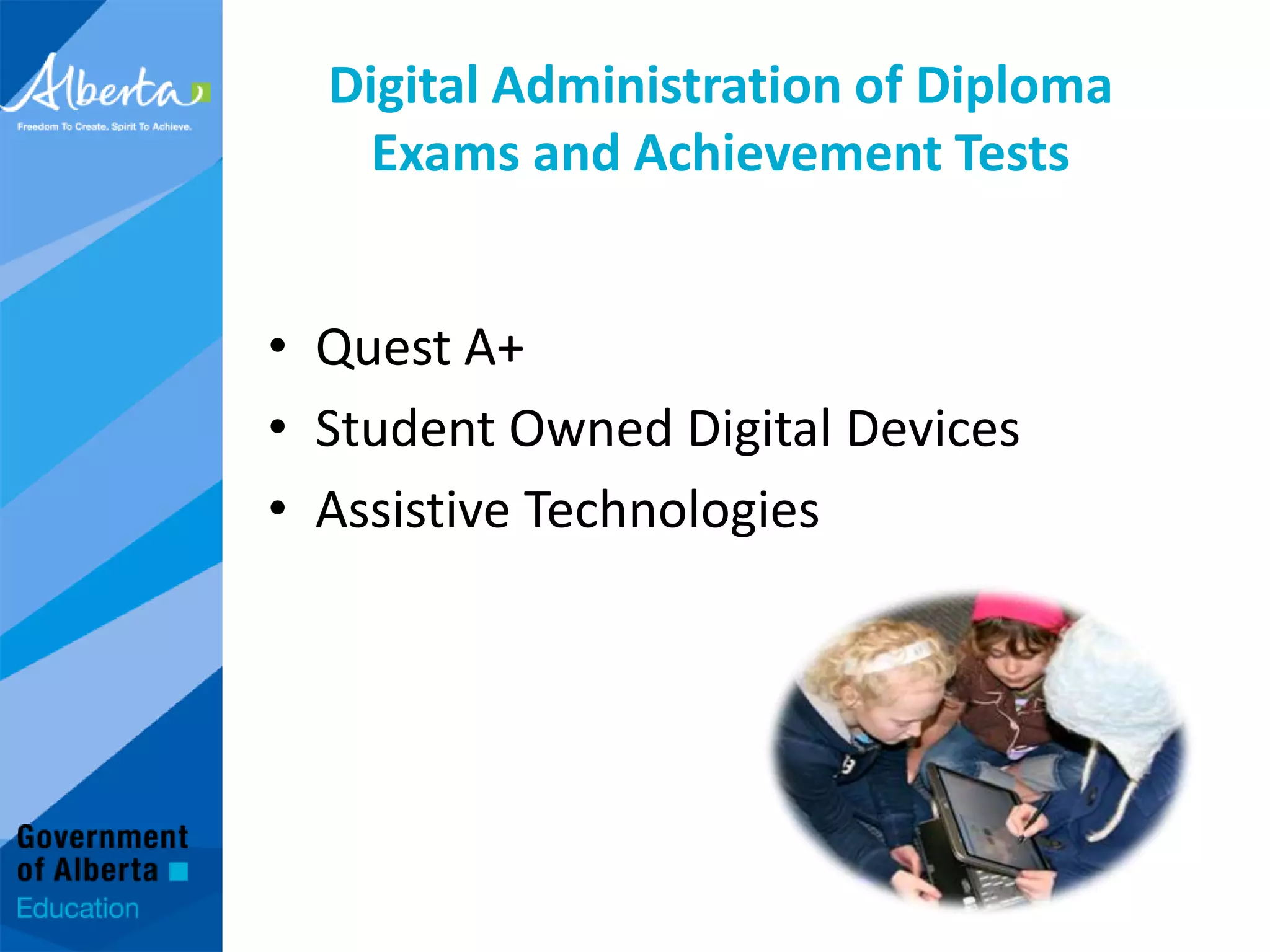 Alberta
Freedom To Create. Spirit To Achieve.

Digital Administration of Diploma Exams and Achievement Tests

• Quest A+
• Student Owned Digital Devices
• Assistive Technologies

Government of Alberta
Education